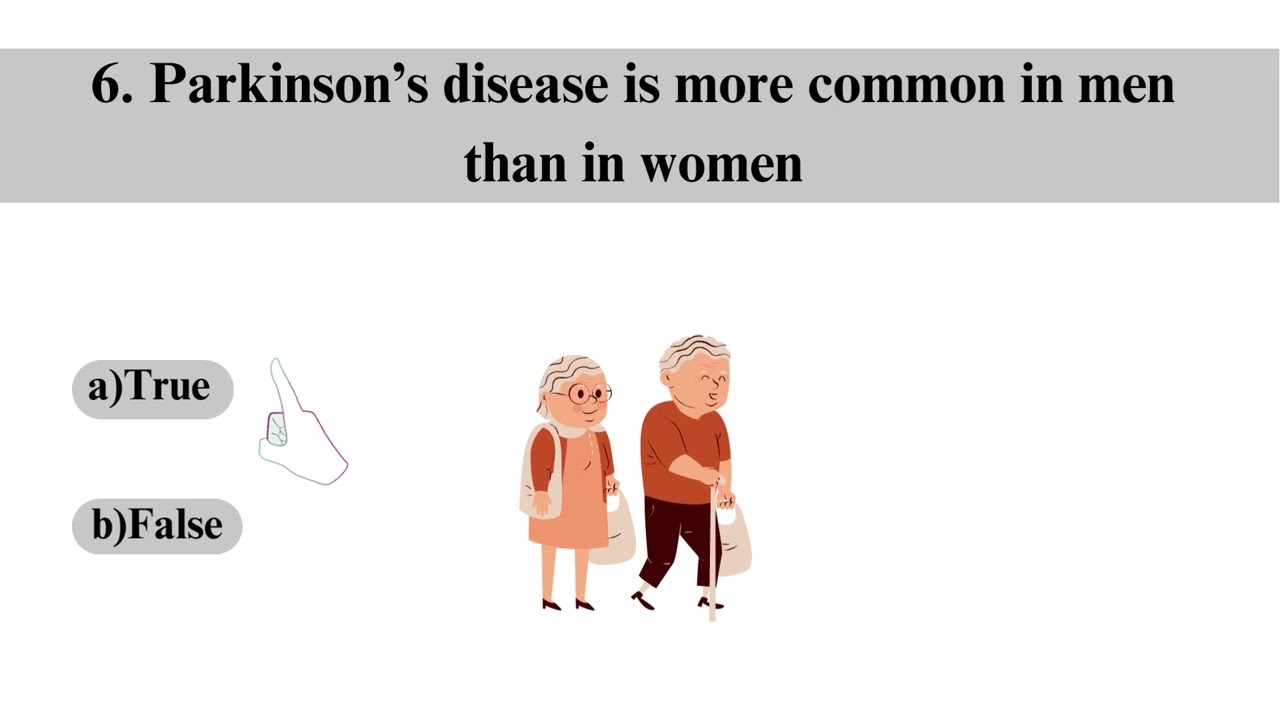 6. Parkinson’s disease is more common in men than in women

a)True

b)False